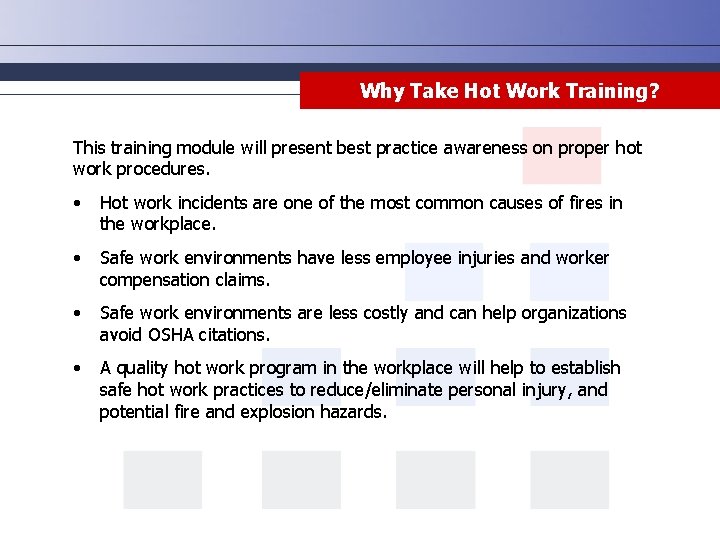 Why Take Hot Work Training?

This training module will present best practice awareness on proper hot work procedures.

• Hot work incidents are one of the most common causes of fires in the workplace.

• Safe work environments have less employee injuries and worker compensation claims.

• Safe work environments are less costly and can help organizations avoid OSHA citations.

• A quality hot work program in the workplace will help to establish safe hot work practices to reduce/eliminate personal injury, and potential fire and explosion hazards.